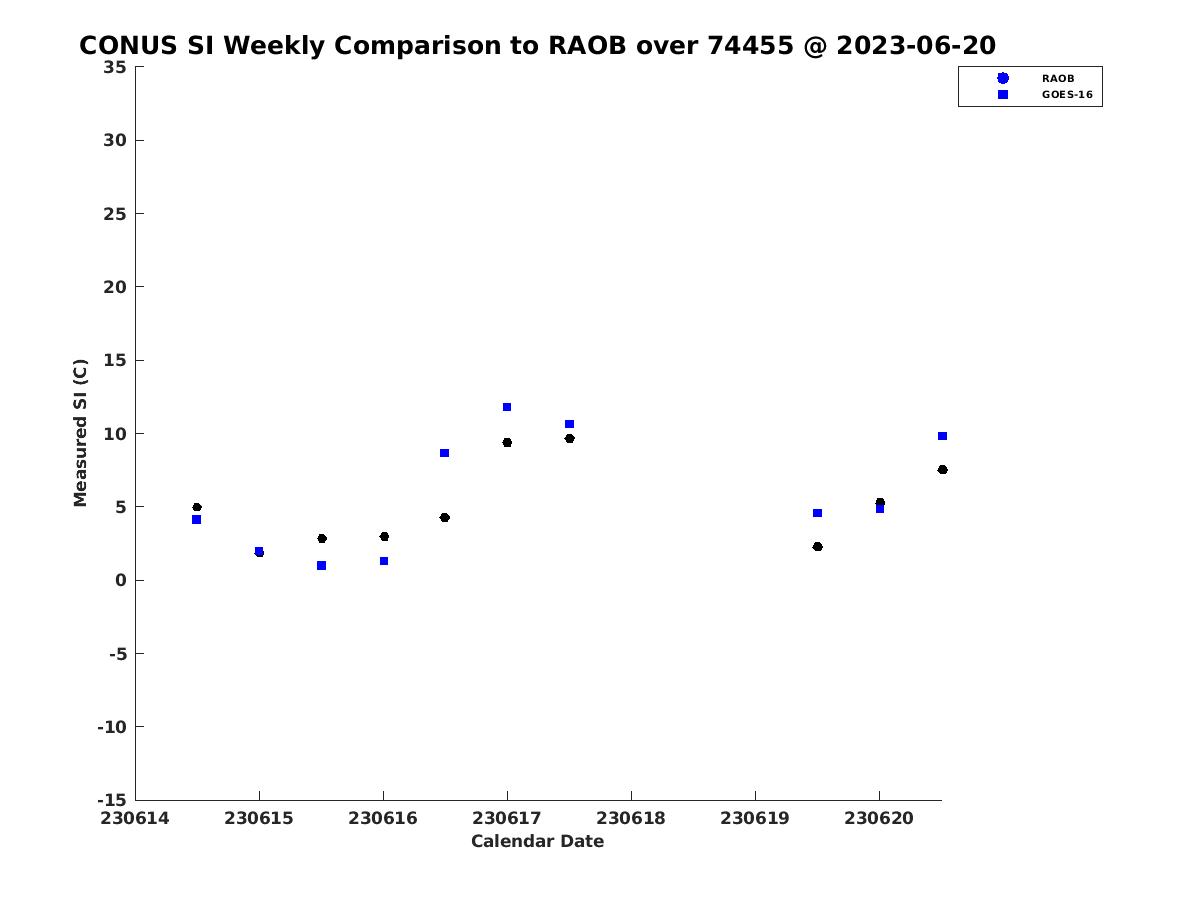 CONUS SI Weekly Comparison to RAOB over 74455 @ 2023-06-20

RAOB
GOES-16

35
30
25
20
15
10
5
0
-5
-10
-15

Measured SI (C)

230614 230615 230616 230617 230618 230619 230620

Calendar Date